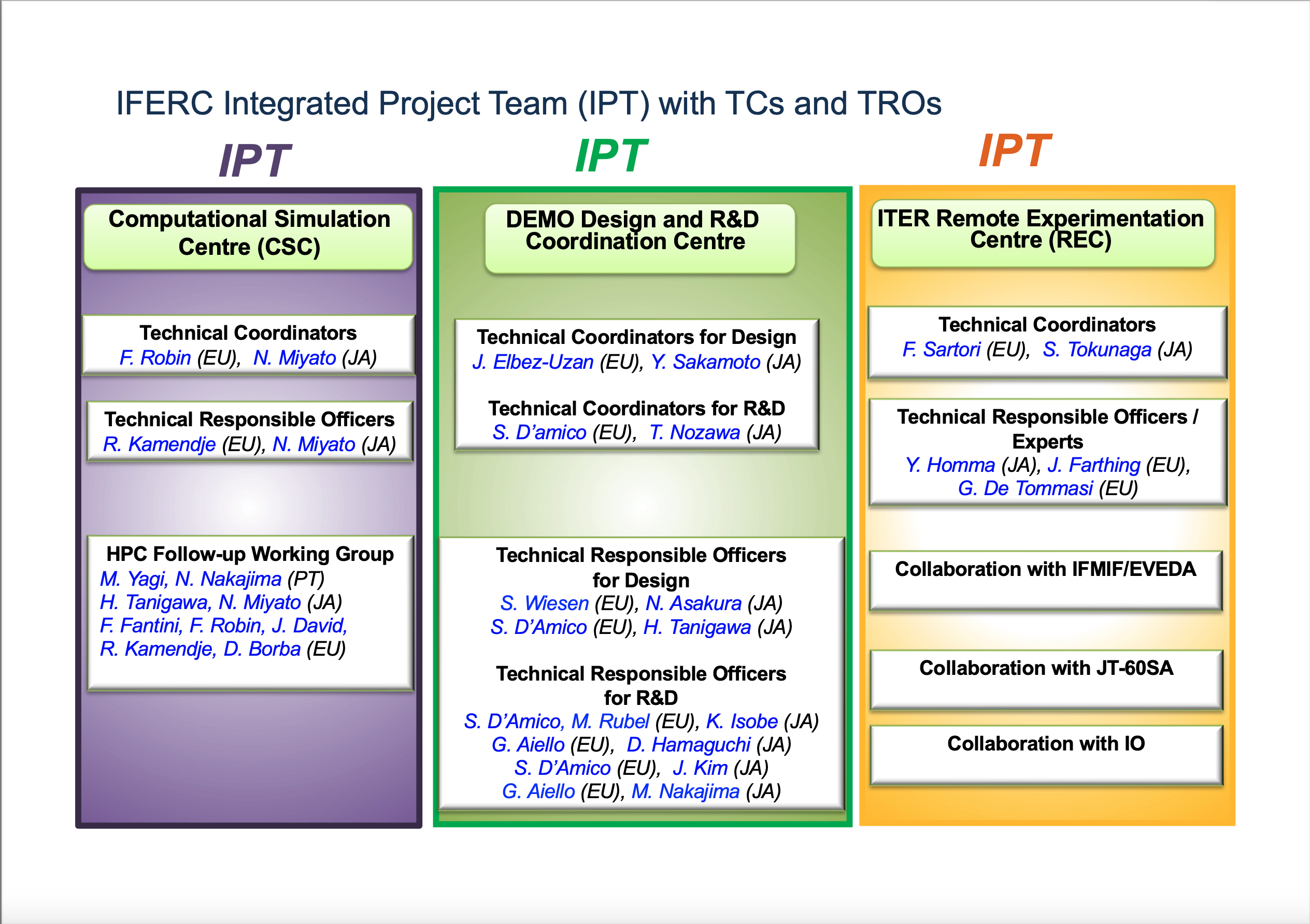 IFERC Integrated Project Team (IPT) with TCs and TROs

IPT

Computational Simulation Centre (CSC)

Technical Coordinators
F. Robin (EU), N. Miyato (JA)

Technical Responsible Officers
R. Kamendje (EU), N. Miyato (JA)

HPC Follow-up Working Group
M. Yagi, N. Nakajima (PT)
H. Tanigawa, N. Miyato (JA)
F. Fantini, F. Robin, J. David,
R. Kamendje, D. Borba (EU)

IPT

DEMO Design and R&D Coordination Centre

Technical Coordinators for Design
J. Elbez-Uzan (EU), Y. Sakamoto (JA)

Technical Coordinators for R&D
S. D'amico (EU), T. Nozawa (JA)

Technical Responsible Officers for Design
S. Wiesen (EU), N. Asakura (JA)
S. D'Amico (EU), H. Tanigawa (JA)

Technical Responsible Officers for R&D
S. D'Amico, M. Rubel (EU), K. Isobe (JA)
G. Aiello (EU), D. Hamaguchi (JA)
S. D'Amico (EU), J. Kim (JA)
G. Aiello (EU), M. Nakajima (JA)

IPT

ITER Remote Experimentation Centre (REC)

Technical Coordinators
F. Sartori (EU), S. Tokunaga (JA)

Technical Responsible Officers / Experts
Y. Homma (JA), J. Farthing (EU),
G. De Tommasi (EU)

Collaboration with IFMIF/EVEDA

Collaboration with JT-60SA

Collaboration with IO